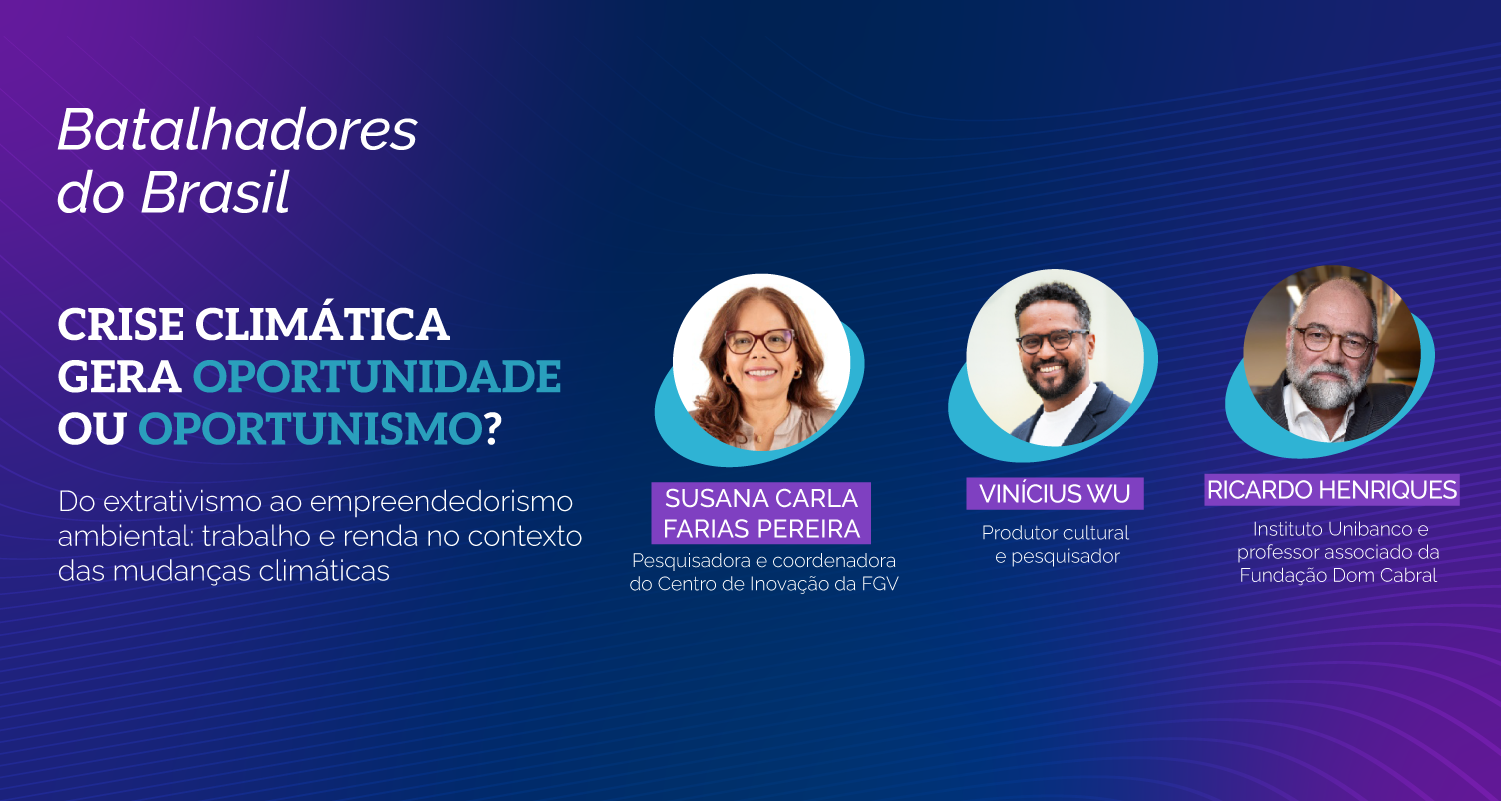 Batalhadores do Brasil

CRISE CLIMÁTICA GERA OPORTUNIDADE OU OPORTUNISMO?

Do extrativismo ao empreendedorismo ambiental: trabalho e renda no contexto das mudanças climáticas

SUSANA CARLA FARIAS PEREIRA
Pesquisadora e coordenadora do Centro de Inovação da FGV

VINÍCIUS WU
Produtor cultural e pesquisador

RICARDO HENRIQUES
Instituto Unibanco e professor associado da Fundação Dom Cabral